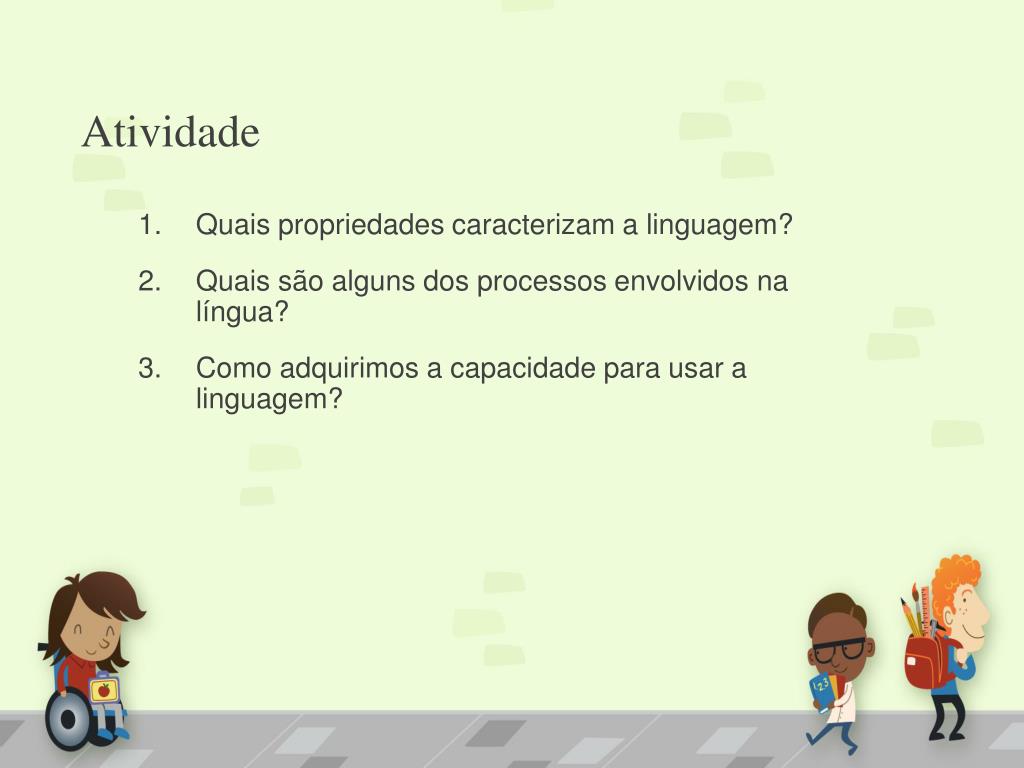 Atividade

1. Quais propriedades caracterizam a linguagem?

2. Quais são alguns dos processos envolvidos na língua?

3. Como adquirimos a capacidade para usar a linguagem?

123